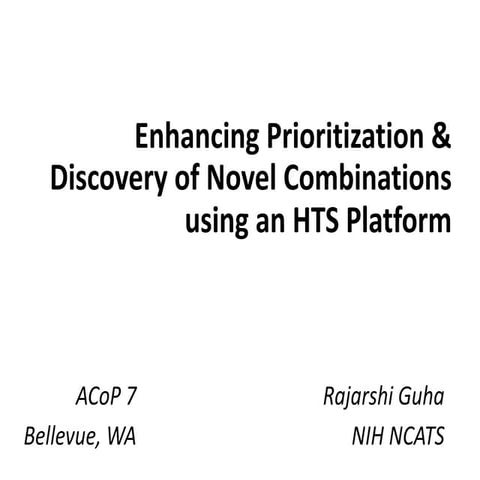 Enhancing Prioritization & Discovery of Novel Combinations using an HTS Platform

ACoP 7
Bellevue, WA

Rajarshi Guha
NIH NCATS